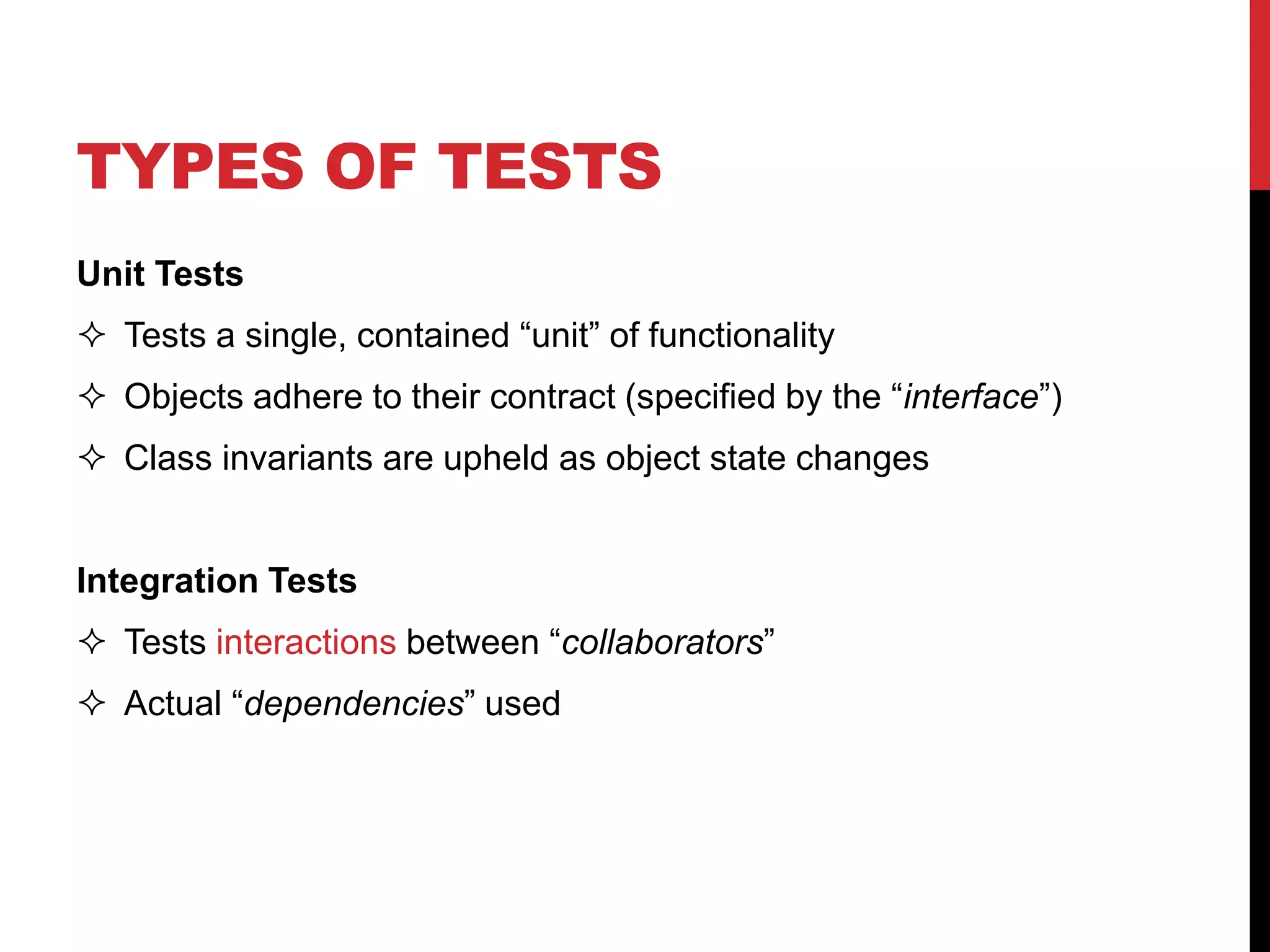 TYPES OF TESTS

Unit Tests

✧ Tests a single, contained “unit” of functionality

✧ Objects adhere to their contract (specified by the “interface”)

✧ Class invariants are upheld as object state changes

Integration Tests

✧ Tests interactions between “collaborators”

✧ Actual “dependencies” used